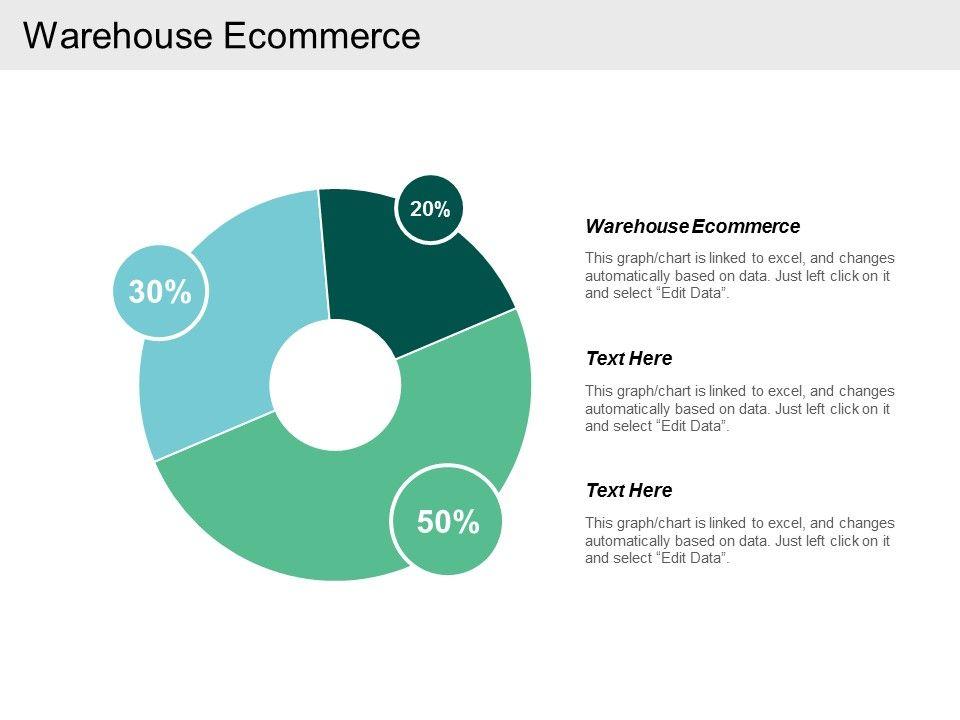 Warehouse Ecommerce

20%

30%

50%

Warehouse Ecommerce

This graph/chart is linked to excel, and changes automatically based on data. Just left click on it and select “Edit Data”.

Text Here

This graph/chart is linked to excel, and changes automatically based on data. Just left click on it and select “Edit Data”.

Text Here

This graph/chart is linked to excel, and changes automatically based on data. Just left click on it and select “Edit Data”.